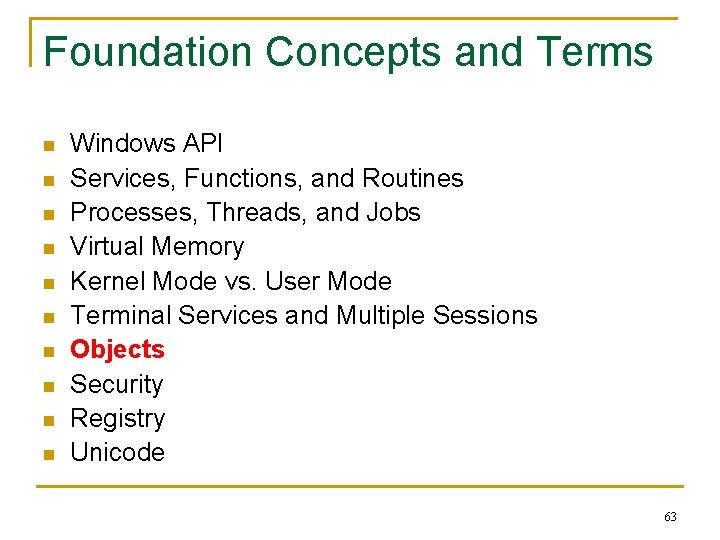 Foundation Concepts and Terms

- Windows API
- Services, Functions, and Routines
- Processes, Threads, and Jobs
- Virtual Memory
- Kernel Mode vs. User Mode
- Terminal Services and Multiple Sessions
- Objects
- Security
- Registry
- Unicode

63